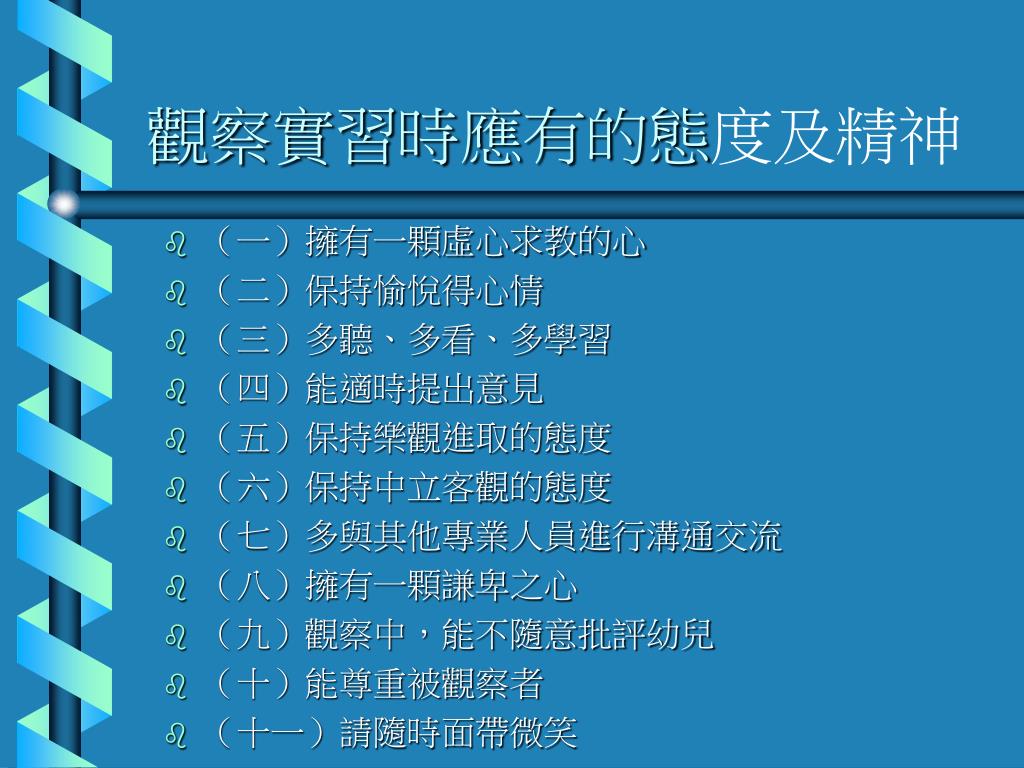 觀察實習時應有的態度及精神

（一）擁有一顆虛心求教的心
（二）保持愉悅得心情
（三）多聽、多看、多學習
（四）能適時提出意見
（五）保持樂觀進取的態度
（六）保持中立客觀的態度
（七）多與其他專業人員進行溝通交流
（八）擁有一顆謙卑之心
（九）觀察中，能不隨意批評幼兒
（十）能尊重被觀察者
（十一）請隨時面帶微笑